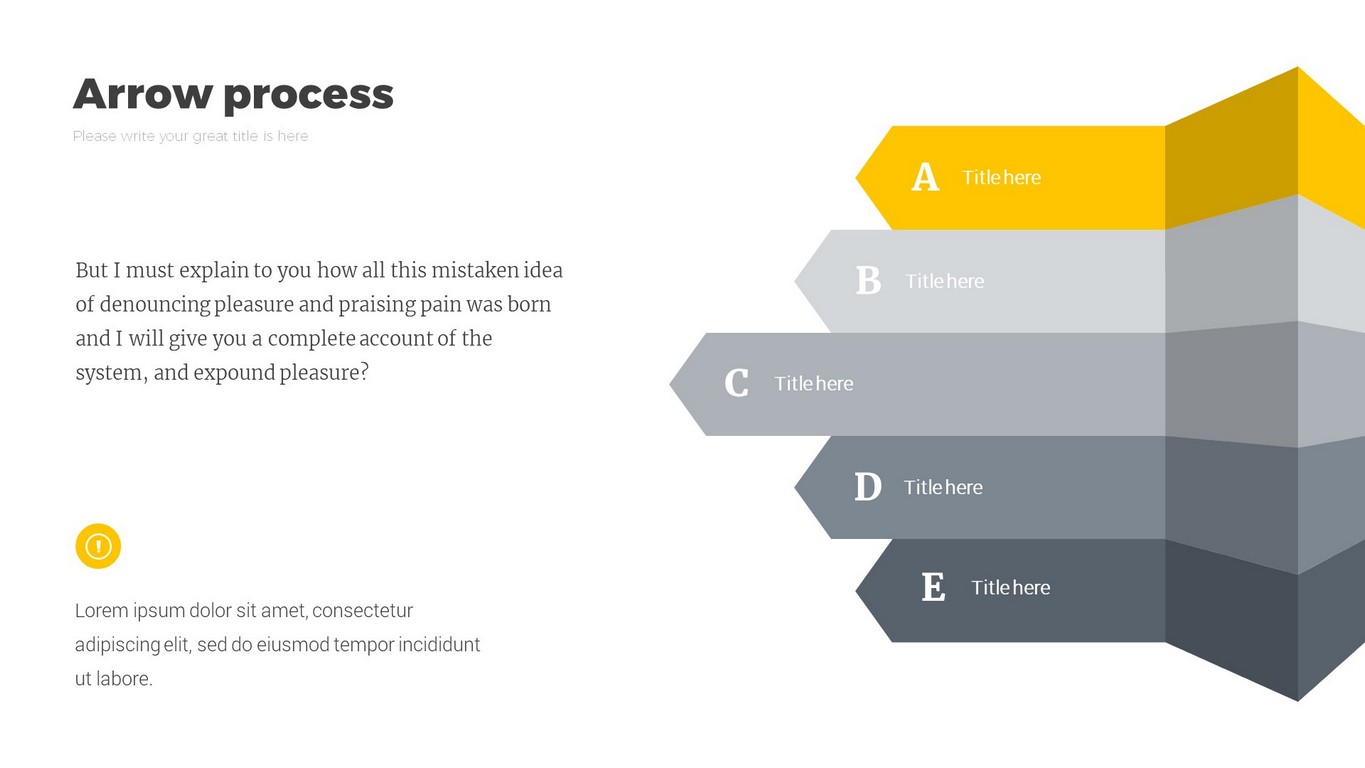 Arrow process

Please write your great title is here

But I must explain to you how all this mistaken idea of denouncing pleasure and praising pain was born and I will give you a complete account of the system, and expound pleasure?

Lorem ipsum dolor sit amet, consectetur adipiscing elit, sed do eiusmod tempor incididunt ut labore.

A Title here

B Title here

C Title here

D Title here

E Title here